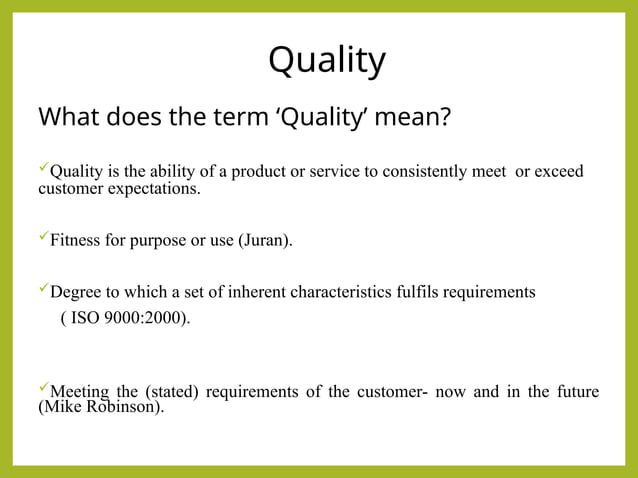 Quality

What does the term ‘Quality’ mean?

✓Quality is the ability of a product or service to consistently meet or exceed customer expectations.

✓Fitness for purpose or use (Juran).

✓Degree to which a set of inherent characteristics fulfils requirements ( ISO 9000:2000).

✓Meeting the (stated) requirements of the customer- now and in the future (Mike Robinson).